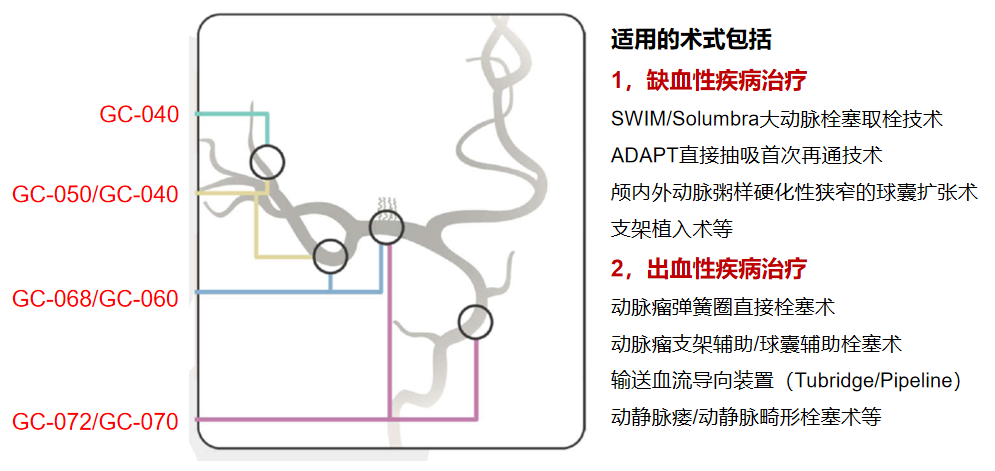 GC-040

GC-050/GC-040

GC-068/GC-060

GC-072/GC-070

适用的术式包括

1，缺血性疾病治疗

SWIM/Solumbra大动脉栓塞取栓技术

ADAPT直接抽吸首次再通技术

颅内外动脉粥样硬化性狭窄的球囊扩张术

支架植入术等

2，出血性疾病治疗

动脉瘤弹簧圈直接栓塞术

动脉瘤支架辅助/球囊辅助栓塞术

输送血流导向装置（Tubridge/Pipeline）

动静脉瘘/动静脉畸形栓塞术等